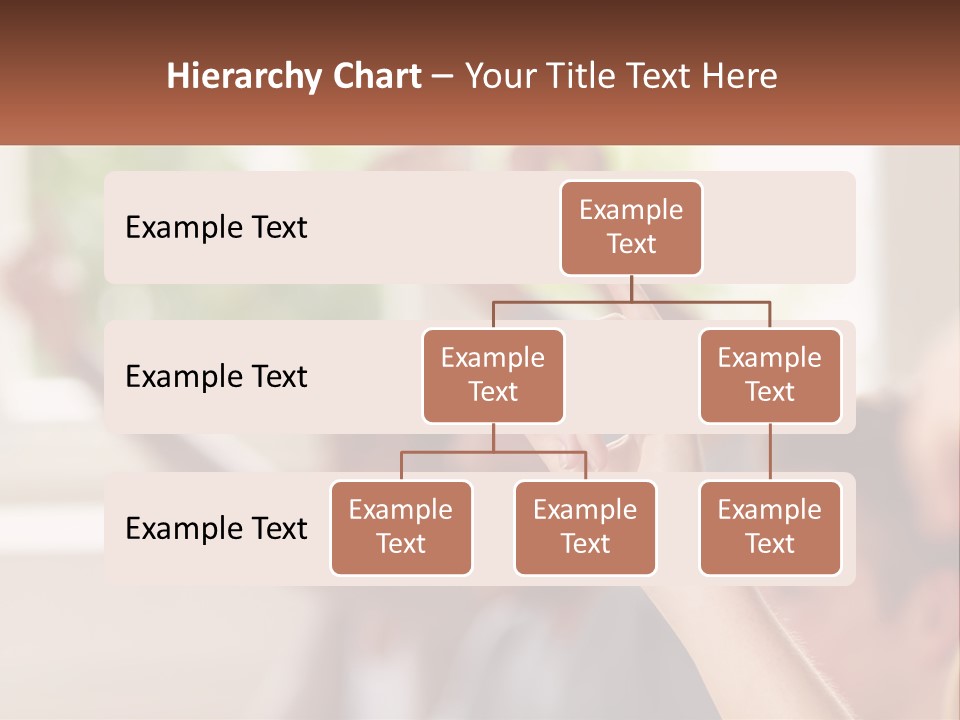 Hierarchy Chart – Your Title Text Here

Example Text

Example Text

Example Text

Example Text

Example Text

Example Text

Example Text

Example Text

Example Text